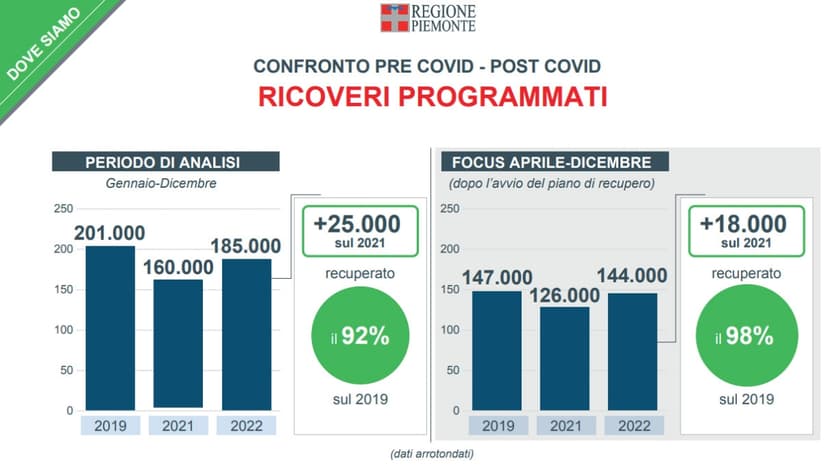 DOVE SIAMO

REGIONE PIEMONTE

CONFRONTO PRE COVID - POST COVID

RICOVERI PROGRAMMATI

PERIODO DI ANALISI

Gennaio-Dicembre

250
200
150
100
50
0

201.000
160.000
185.000

2019
2021
2022

+25.000
sul 2021

recuperato

il 92%

sul 2019

FOCUS APRILE-DICEMBRE

(dopo l'avvio del piano di recupero)

250
200
150
100
50
0

147.000
126.000
144.000

2019
2021
2022

+18.000
sul 2021

recuperato

il 98%

sul 2019

(dati arrotondati)